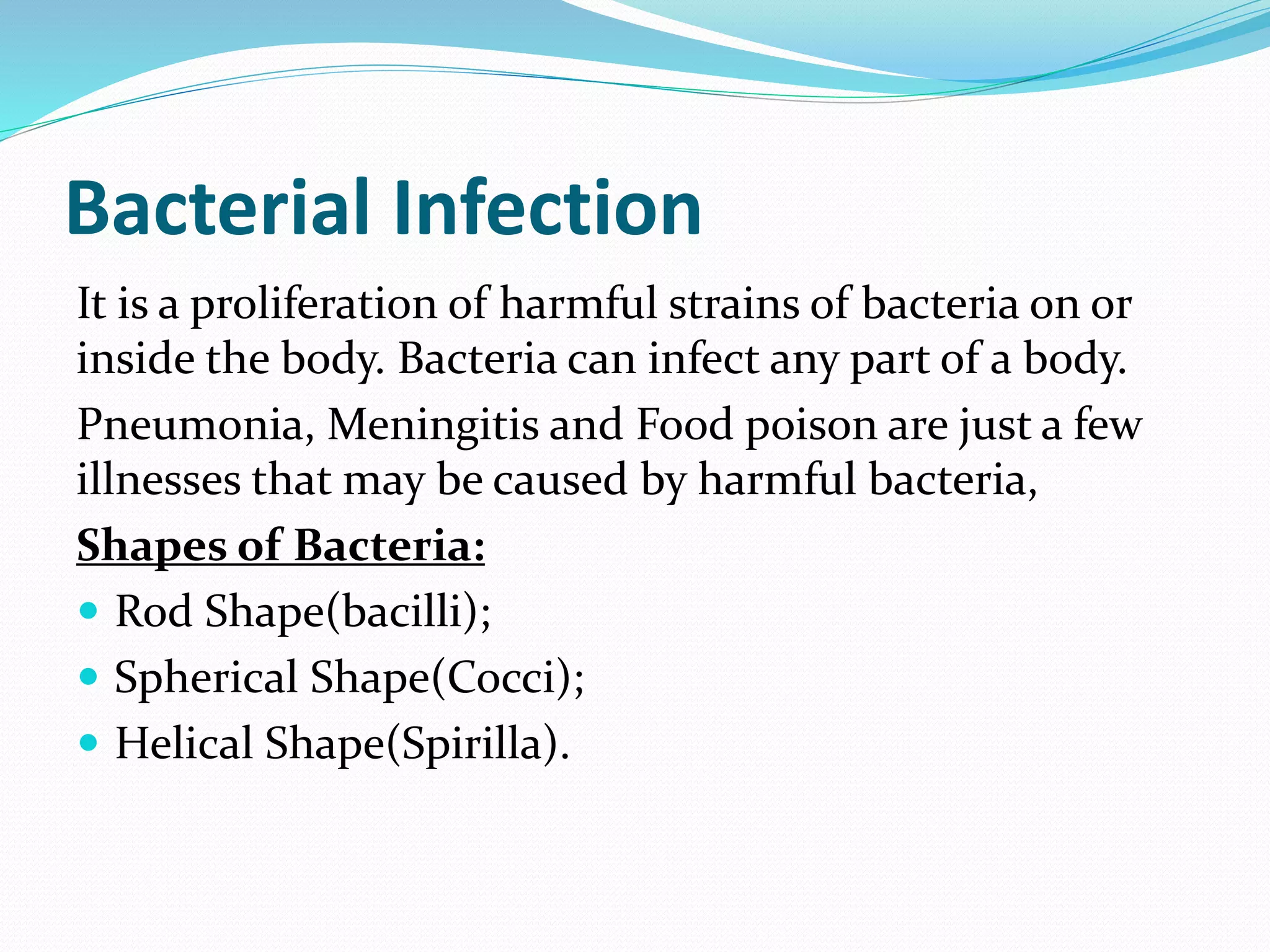 Bacterial Infection

It is a proliferation of harmful strains of bacteria on or inside the body. Bacteria can infect any part of a body.

Pneumonia, Meningitis and Food poison are just a few illnesses that may be caused by harmful bacteria,

Shapes of Bacteria:

• Rod Shape(bacilli);
• Spherical Shape(Cocci);
• Helical Shape(Spirilla).